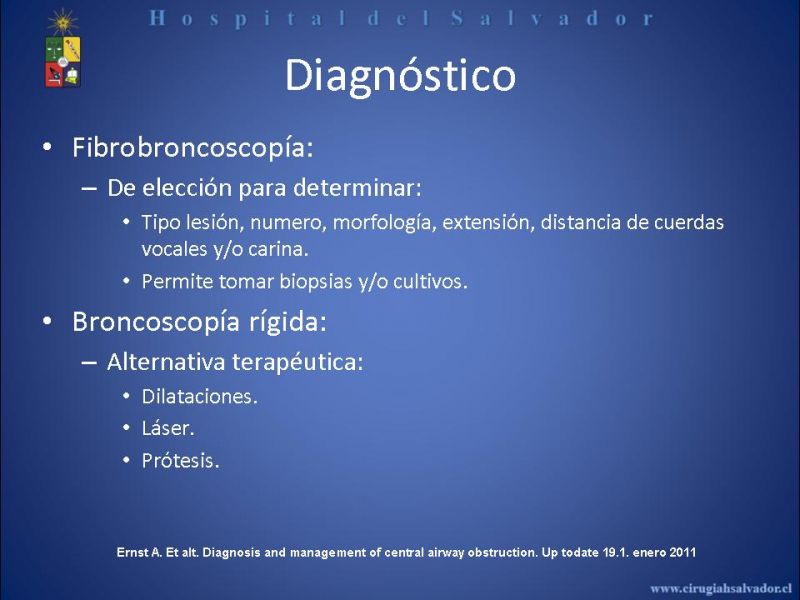 Hospital del Salvador

Diagnóstico

• Fibrobroncoscopía:
– De elección para determinar:
• Tipo lesión, numero, morfología, extensión, distancia de cuerdas vocales y/o carina.
• Permite tomar biopsias y/o cultivos.

• Broncoscopía rígida:
– Alternativa terapéutica:
• Dilataciones.
• Láser.
• Prótesis.

Ernst A. Et alt. Diagnosis and management of central airway obstruction. Up todate 19.1. enero 2011

www.cirugiahsalvador.cl